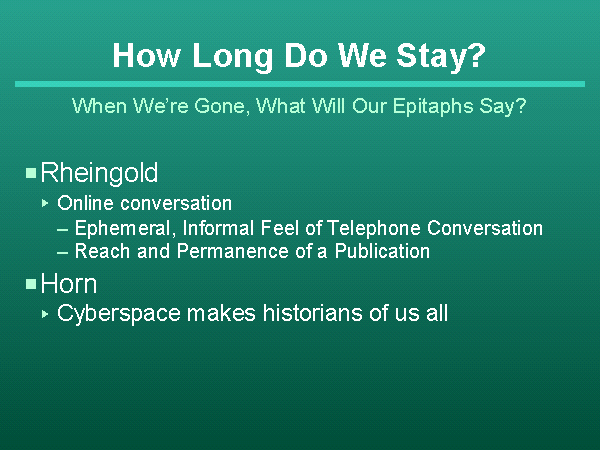 How Long Do We Stay?

When We're Gone, What Will Our Epitaphs Say?

Rheingold

Online conversation

– Ephemeral, Informal Feel of Telephone Conversation

– Reach and Permanence of a Publication

Horn

Cyberspace makes historians of us all